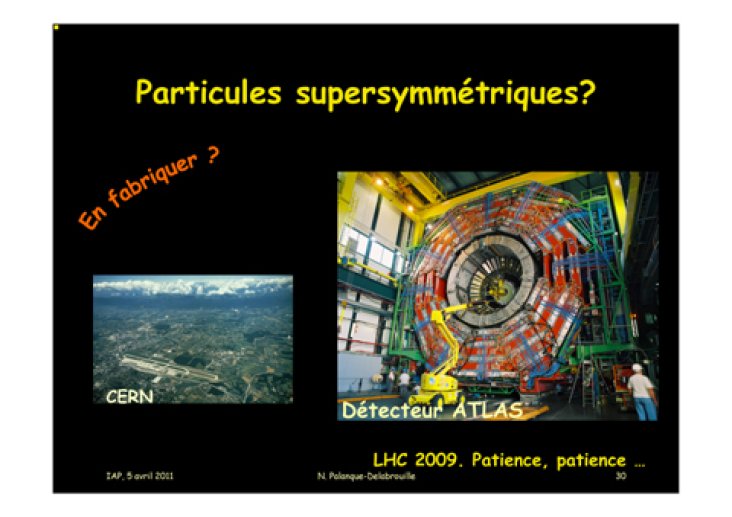 Particules supersymmétriques?

En fabriquer ?

CERN

Détecteur ATLAS

LHC 2009. Patience, patience …

IAP, 5 avril 2011

N. Palanque-Delabrouille

30